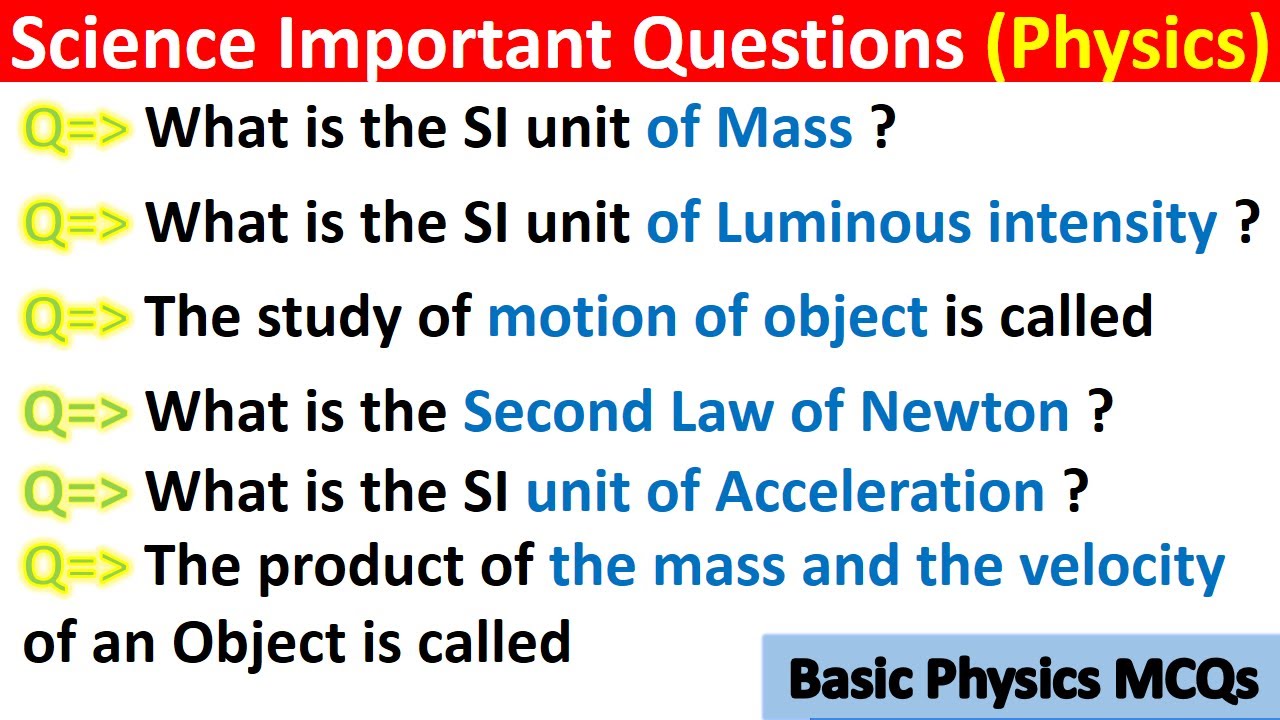 Science Important Questions (Physics)

Q=> What is the SI unit of Mass ?

Q=> What is the SI unit of Luminous intensity ?

Q=> The study of motion of object is called

Q=> What is the Second Law of Newton ?

Q=> What is the SI unit of Acceleration ?

Q=> The product of the mass and the velocity of an Object is called

Basic Physics MCQs